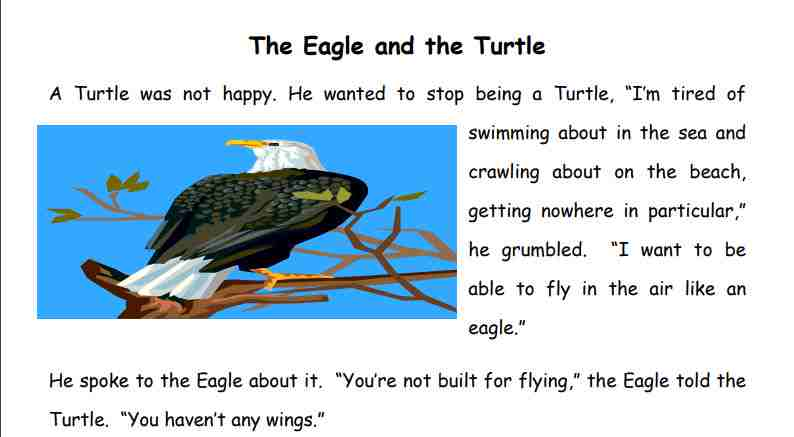 The Eagle and the Turtle

A Turtle was not happy. He wanted to stop being a Turtle, "I'm tired of swimming about in the sea and crawling about on the beach, getting nowhere in particular," he grumbled. "I want to be able to fly in the air like an eagle."

He spoke to the Eagle about it. "You're not built for flying," the Eagle told the Turtle. "You haven't any wings."